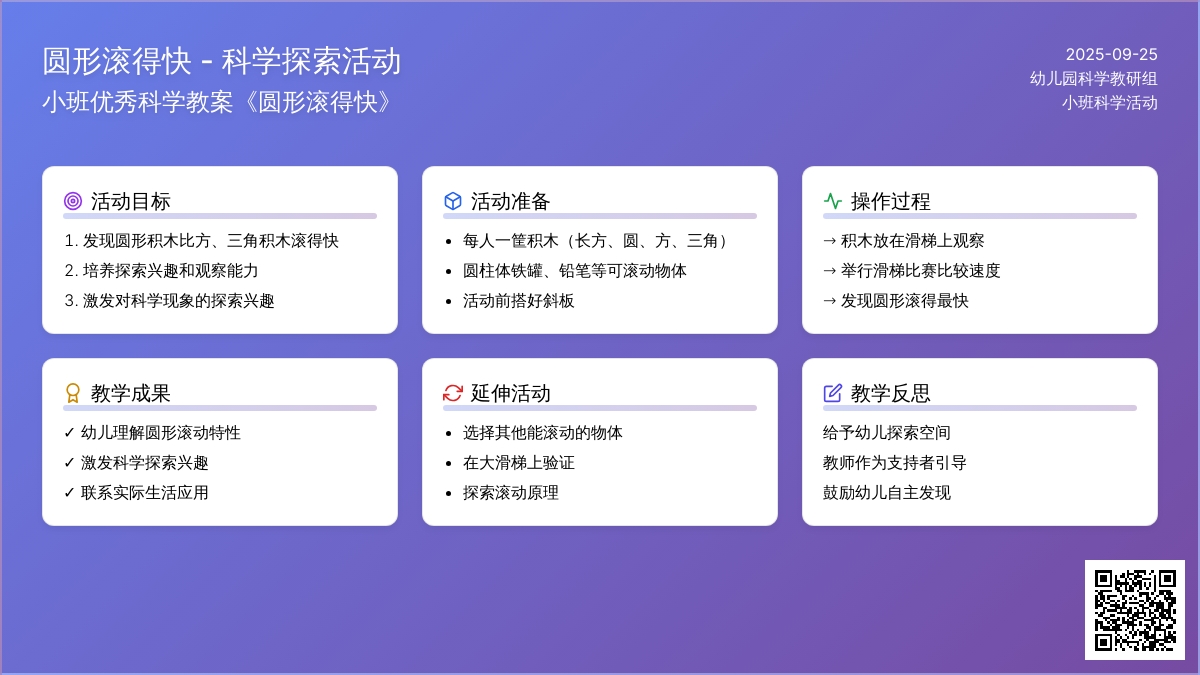 圆形滚得快 - 科学探索活动
小班优秀科学教案《圆形滚得快》

2025-09-25
幼儿园科学教研组
小班科学活动

活动目标
1. 发现圆形积木比方、三角积木滚得快
2. 培养探索兴趣和观察能力
3. 激发对科学现象的探索兴趣

活动准备
• 每人一筐积木（长方、圆、方、三角）
• 圆柱体铁罐、铅笔等可滚动物体
• 活动前搭好斜板

操作过程
→ 积木放在滑梯上观察
→ 举行滑梯比赛比较速度
→ 发现圆形滚得最快

教学成果
✓ 幼儿理解圆形滚动特性
✓ 激发科学探索兴趣
✓ 联系实际生活应用

延伸活动
• 选择其他能滚动的物体
• 在大滑梯上验证
• 探索滚动原理

教学反思
给予幼儿探索空间
教师作为支持者引导
鼓励幼儿自主发现